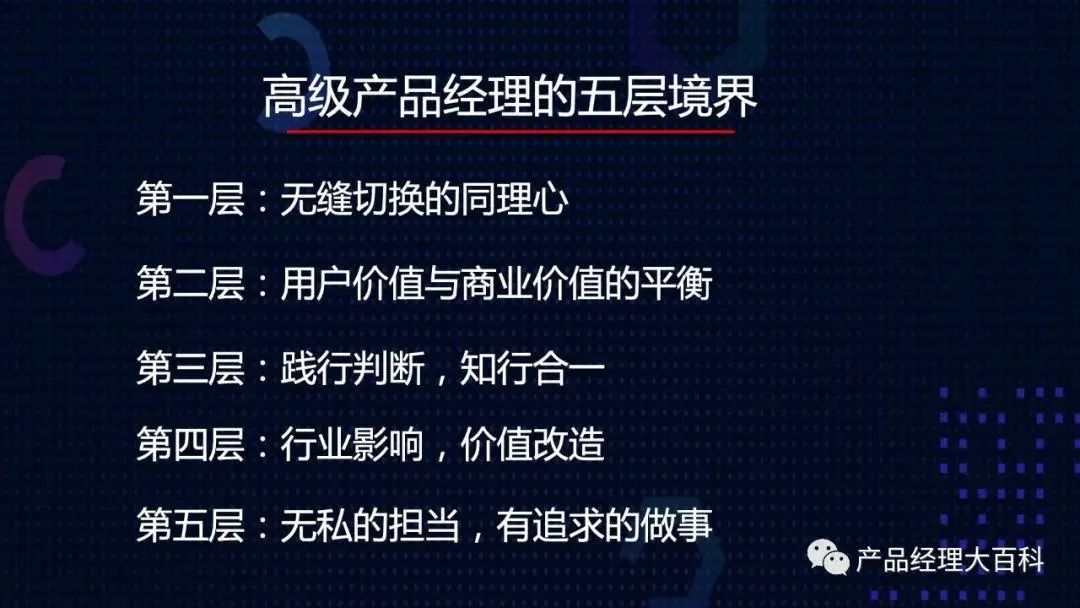 高级产品经理的五层境界

第一层：无缝切换的同理心

第二层：用户价值与商业价值的平衡

第三层：践行判断，知行合一

第四层：行业影响，价值改造

第五层：无私的担当，有追求的做事

产品经理大百科